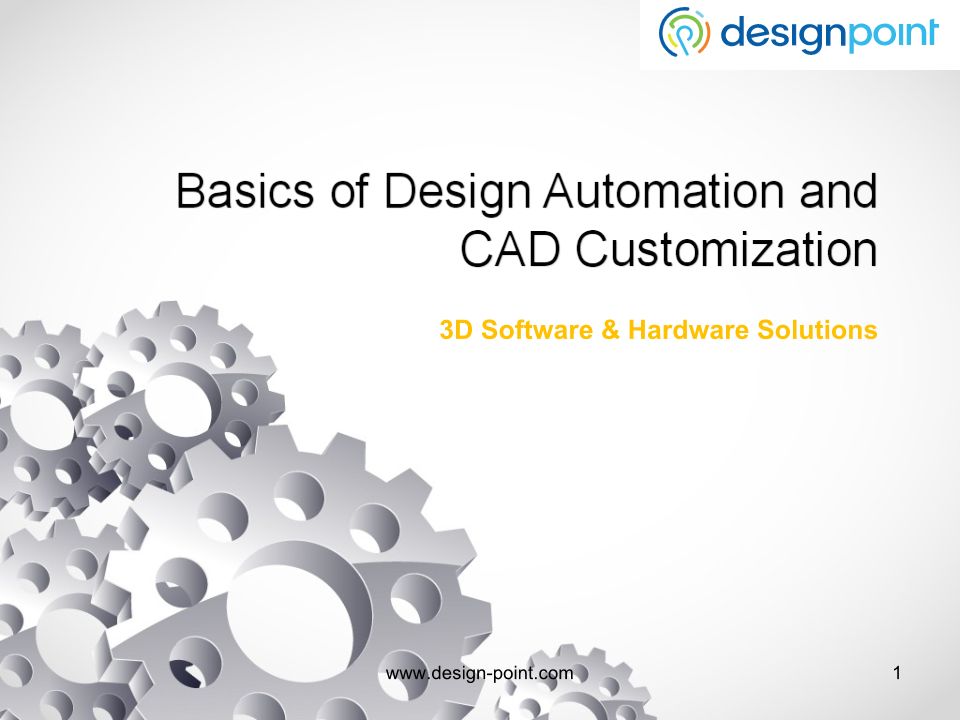 designpoint

Basics of Design Automation and CAD Customization

3D Software & Hardware Solutions

www.design-point.com

1